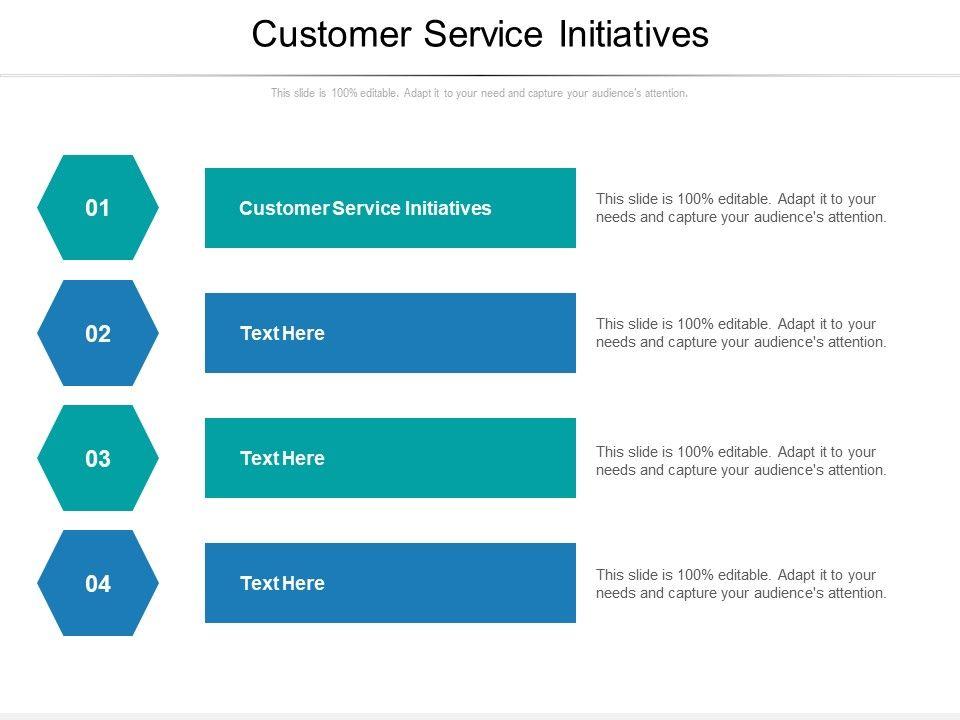 Customer Service Initiatives

This slide is 100% editable. Adapt it to your need and capture your audience's attention.

01

Customer Service Initiatives

This slide is 100% editable. Adapt it to your needs and capture your audience's attention.

02

Text Here

This slide is 100% editable. Adapt it to your needs and capture your audience's attention.

03

Text Here

This slide is 100% editable. Adapt it to your needs and capture your audience's attention.

04

Text Here

This slide is 100% editable. Adapt it to your needs and capture your audience's attention.